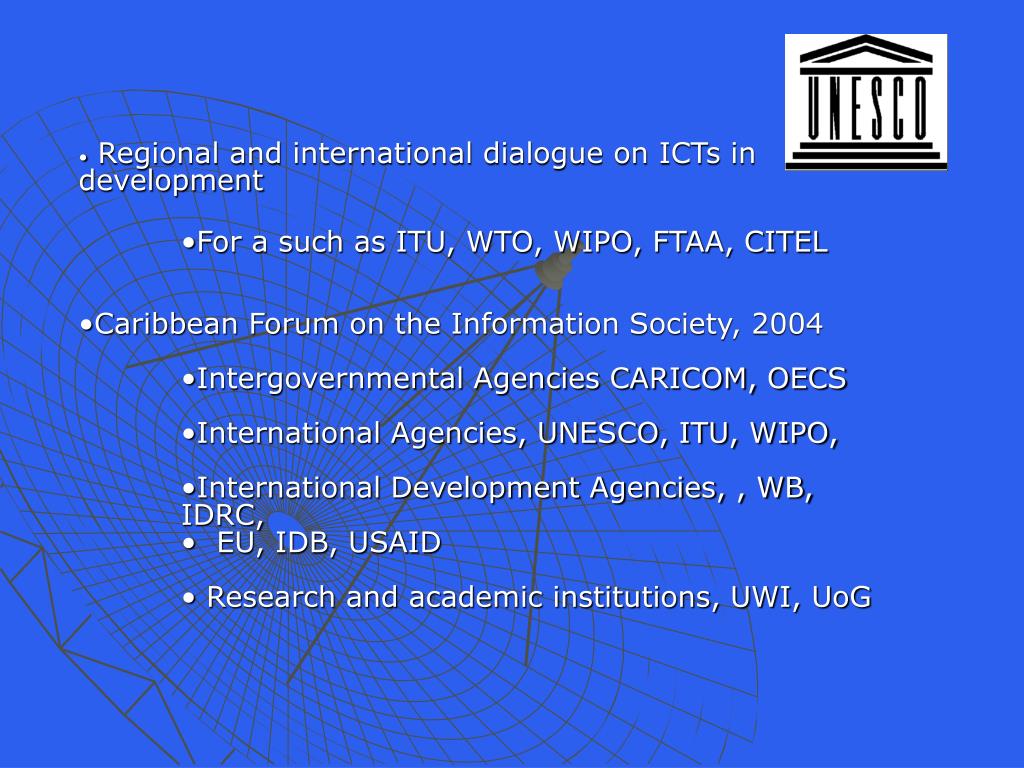 UNESCO

• Regional and international dialogue on ICTs in development

•For a such as ITU, WTO, WIPO, FTAA, CITEL

•Caribbean Forum on the Information Society, 2004

•Intergovernmental Agencies CARICOM, OECS

•International Agencies, UNESCO, ITU, WIPO,

•International Development Agencies, , WB, IDRC,
• EU, IDB, USAID

• Research and academic institutions, UWI, UoG